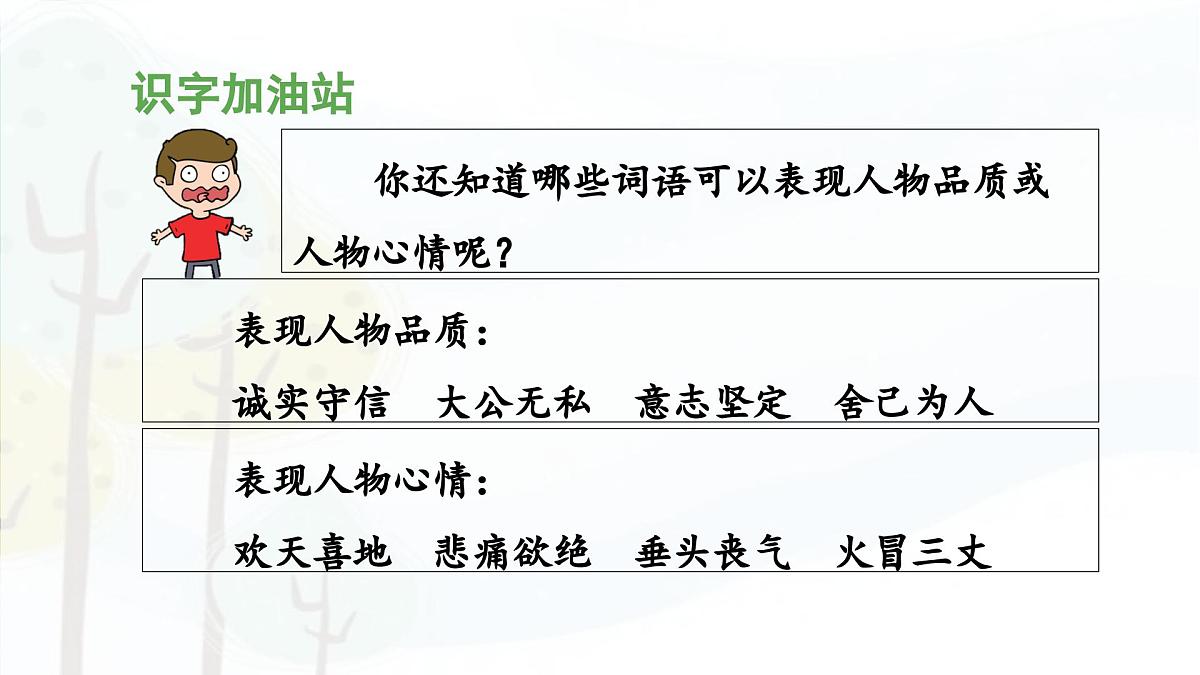 识字加油站

你还知道哪些词语可以表现人物品质或人物心情呢？

表现人物品质：

诚实守信　大公无私　意志坚定　舍己为人

表现人物心情：

欢天喜地　悲痛欲绝　垂头丧气　火冒三丈